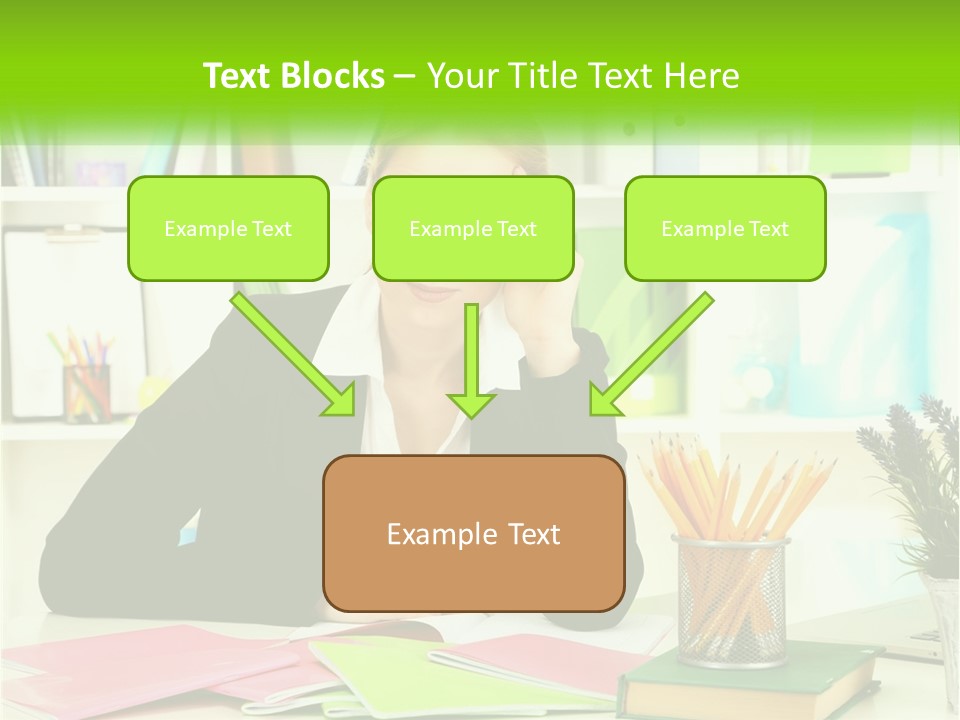 Text Blocks – Your Title Text Here

Example Text

Example Text

Example Text

Example Text